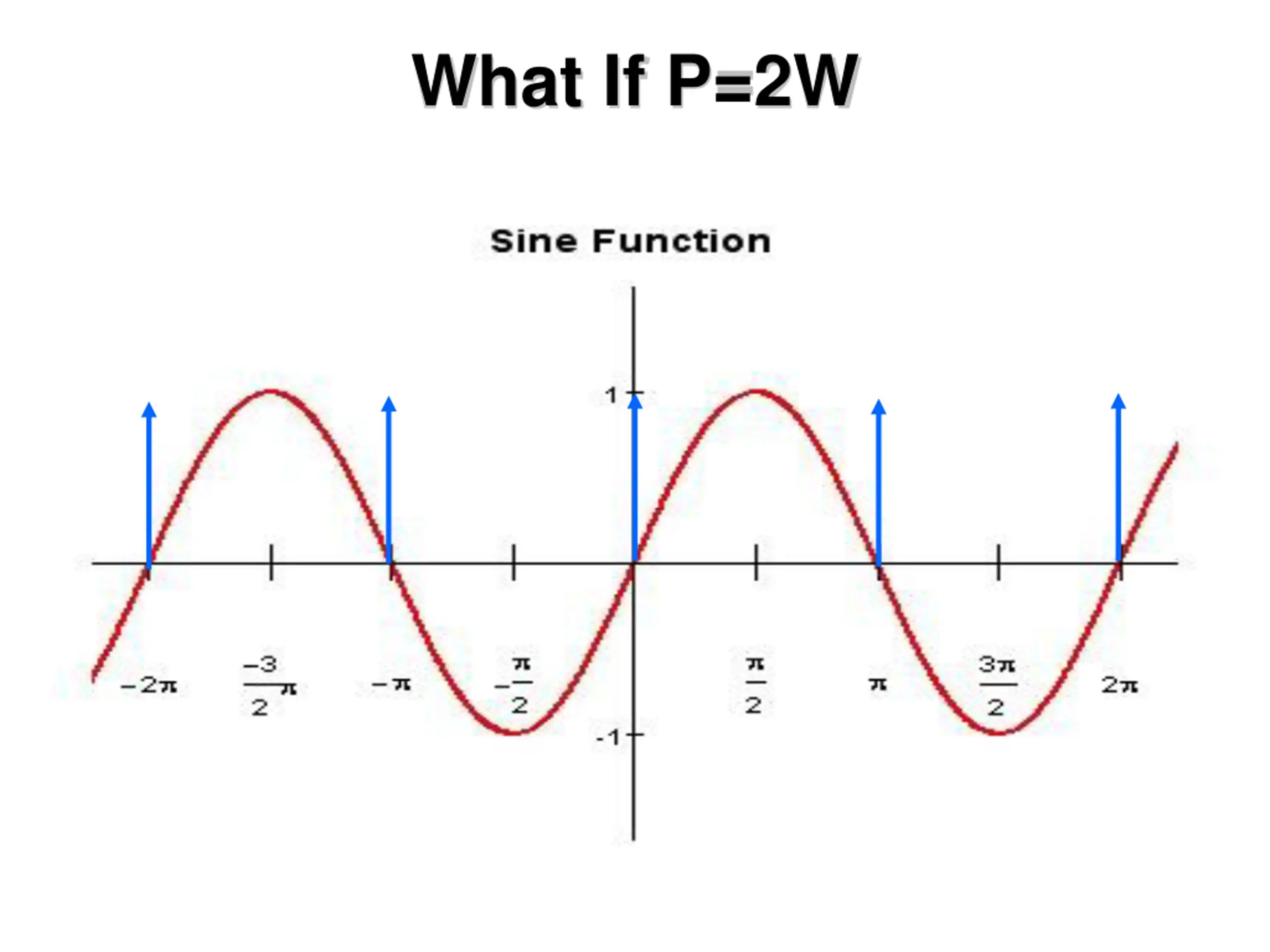 What If P=2W

Sine Function

1

-1

$-2\pi$ $\frac{-3}{2}\pi$ $-\pi$ $-\frac{\pi}{2}$ $\frac{\pi}{2}$ $\pi$ $\frac{3\pi}{2}$ $2\pi$